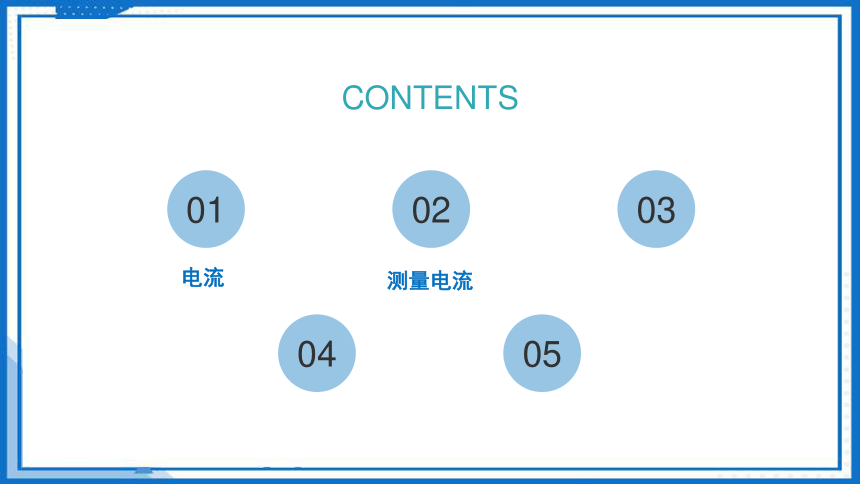 CONTENTS

01

电流

02

测量电流

03

04

05